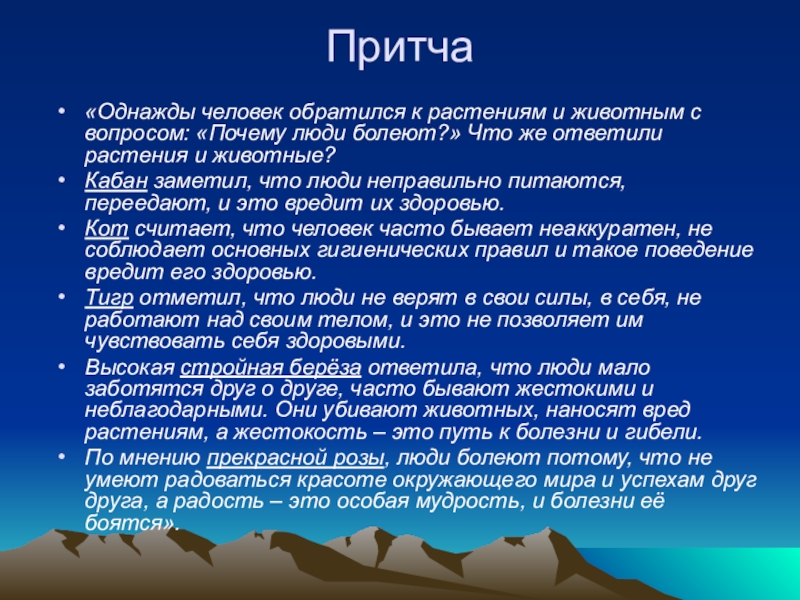 Притча

• «Однажды человек обратился к растениям и животным с вопросом: «Почему люди болеют?» Что же ответили растения и животные?

• Кабан заметил, что люди неправильно питаются, переедают, и это вредит их здоровью.

• Кот считает, что человек часто бывает неаккуратен, не соблюдает основных гигиенических правил и такое поведение вредит его здоровью.

• Тигр отметил, что люди не верят в свои силы, в себя, не работают над своим телом, и это не позволяет им чувствовать себя здоровыми.

• Высокая стройная берёза ответила, что люди мало заботятся друг о друге, часто бывают жестокими и неблагодарными. Они убивают животных, наносят вред растениям, а жестокость – это путь к болезни и гибели.

• По мнению прекрасной розы, люди болеют потому, что не умеют радоваться красоте окружающего мира и успехам друг друга, а радость – это особая мудрость, и болезни её боятся».